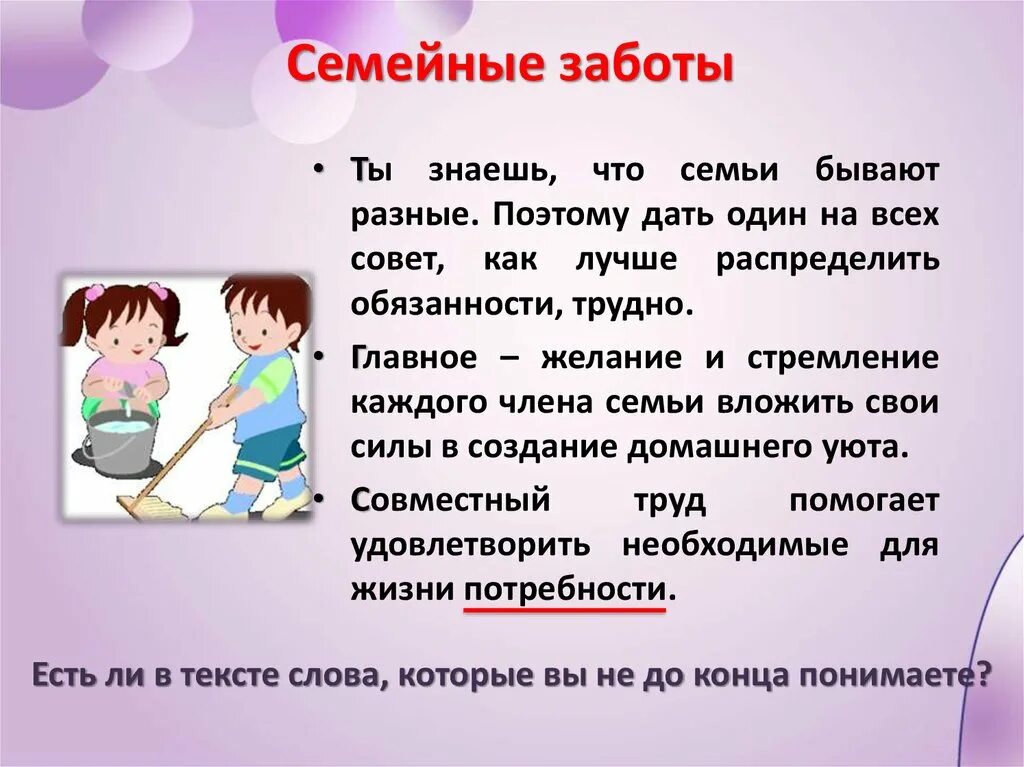 Семейные заботы

• Ты знаешь, что семьи бывают разные. Поэтому дать один на всех совет, как лучше распределить обязанности, трудно.

• Главное – желание и стремление каждого члена семьи вложить свои силы в создание домашнего уюта.

• Совместный труд помогает удовлетворить необходимые для жизни потребности.

Есть ли в тексте слова, которые вы не до конца понимаете?